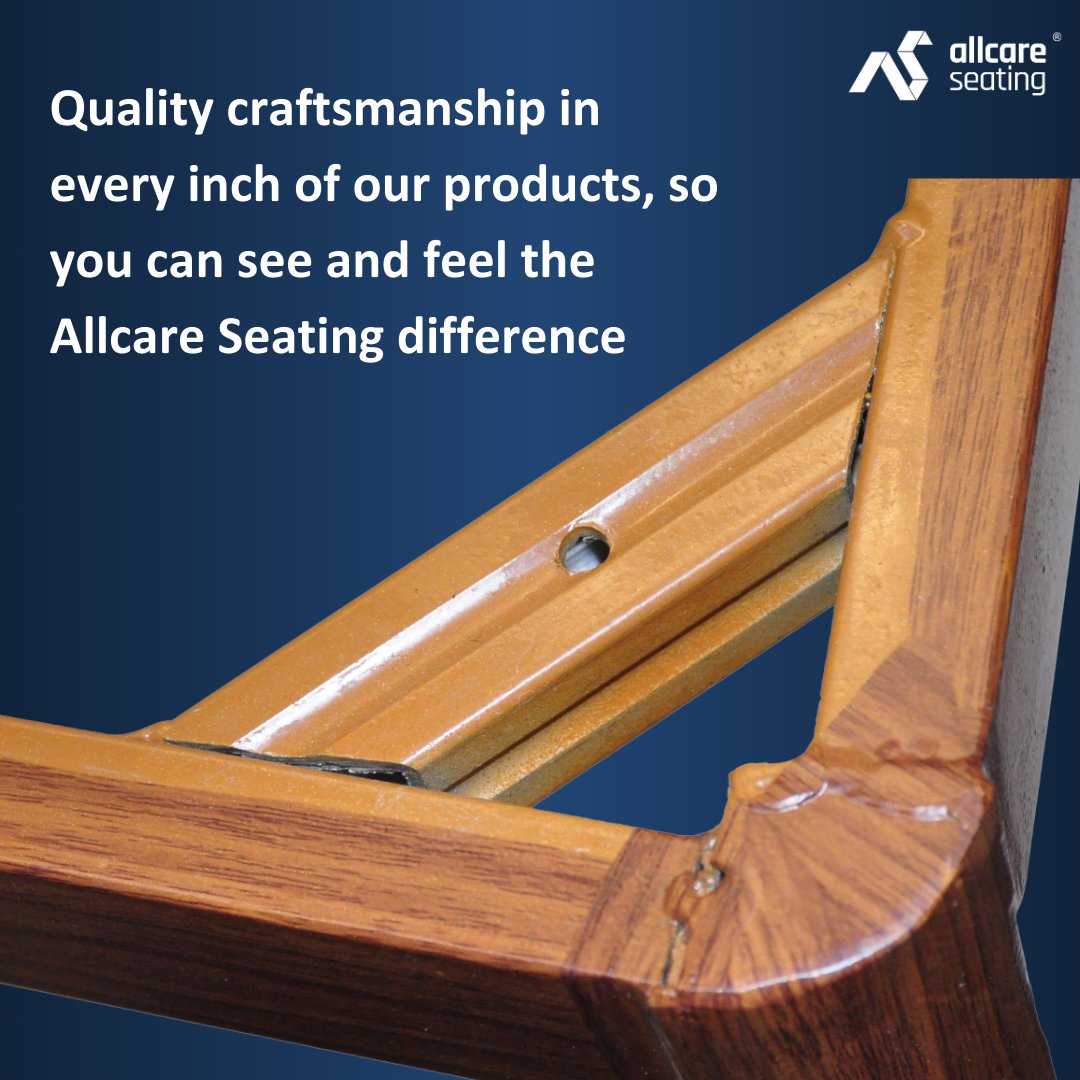 allcare®
seating

Quality craftsmanship in every inch of our products, so you can see and feel the Allcare Seating difference